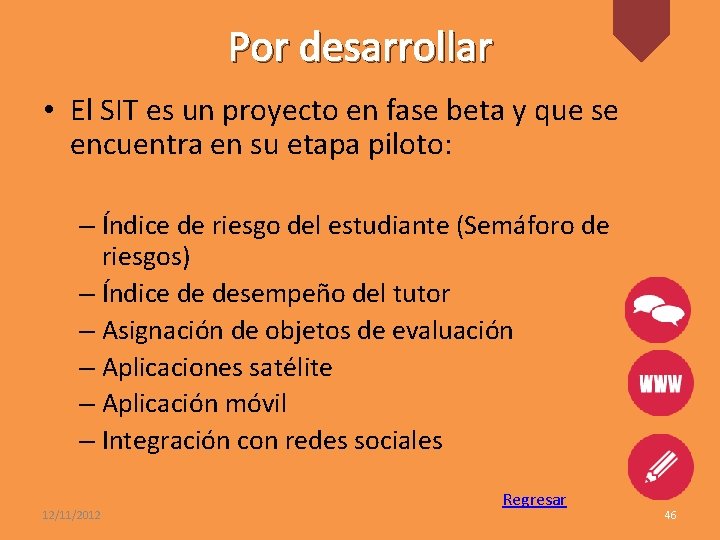 Por desarrollar

• El SIT es un proyecto en fase beta y que se encuentra en su etapa piloto:

– Índice de riesgo del estudiante (Semáforo de riesgos)
– Índice de desempeño del tutor
– Asignación de objetos de evaluación
– Aplicaciones satélite
– Aplicación móvil
– Integración con redes sociales

WWW

Regresar

12/11/2012

46